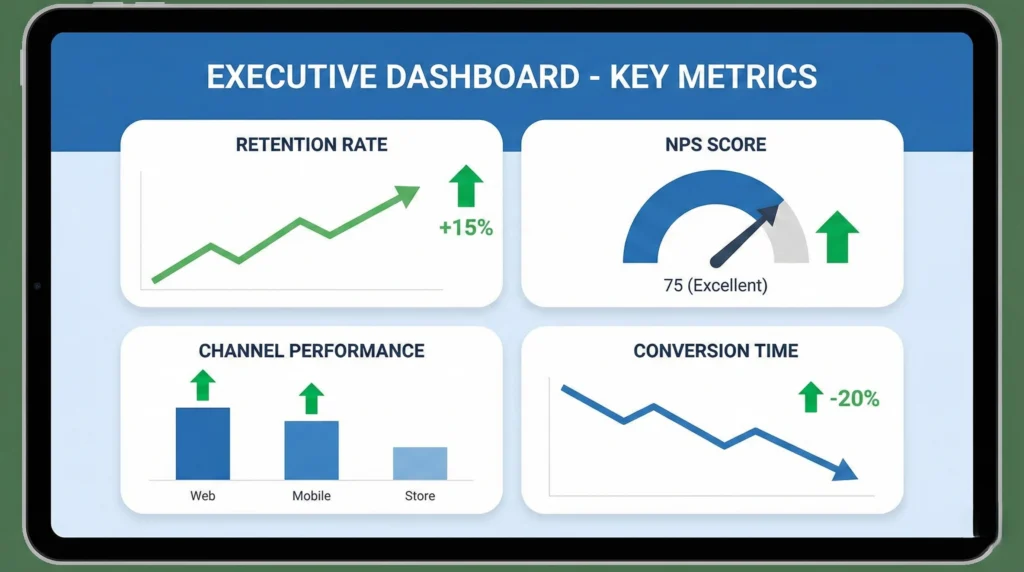 EXECUTIVE DASHBOARD - KEY METRICS

RETENTION RATE

+15%

NPS SCORE

75 (Excellent)

CHANNEL PERFORMANCE

Web

Mobile

Store

CONVERSION TIME

-20%